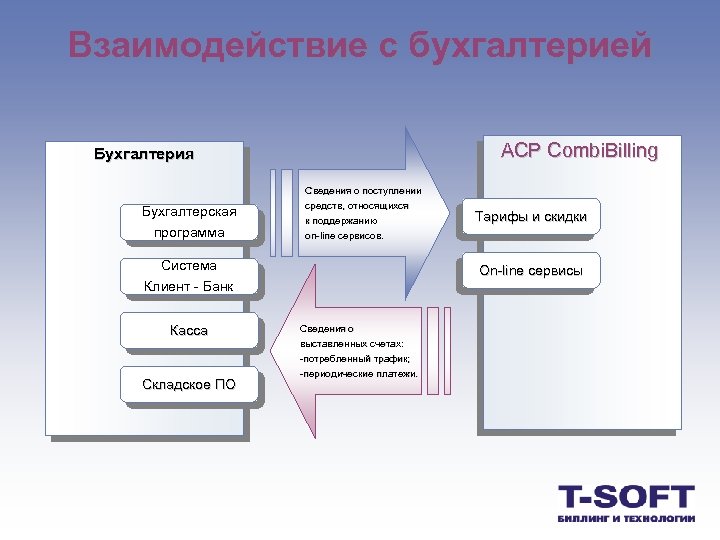 Взаимодействие с бухгалтерией

Бухгалтерия

Бухгалтерская программа

Система Клиент - Банк

Касса

Складское ПО

Сведения о поступлении средств, относящихся к поддержанию on-line сервисов.

Сведения о выставленных счетах:
-потребленный трафик;
-периодические платежи.

АСР CombiBilling

Тарифы и скидки

On-line сервисы

T-SOFT
БИЛЛИНГ И ТЕХНОЛОГИИ